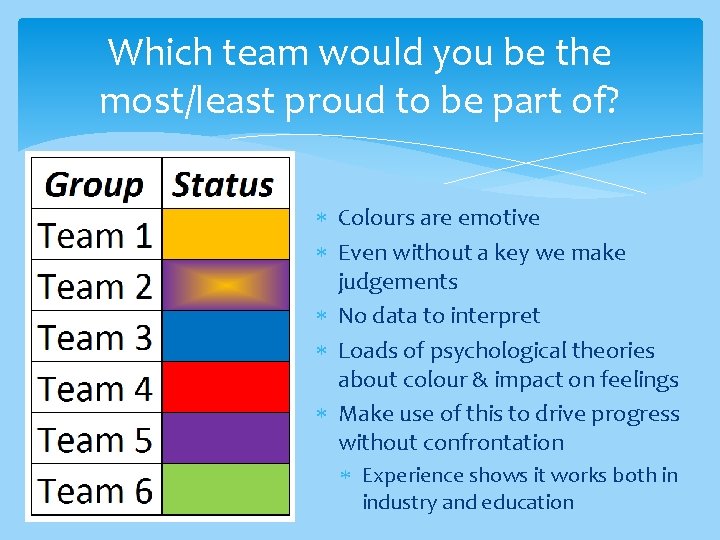 Which team would you be the most/least proud to be part of?

| Group | Status |
|---|---|
| Team 1 | |
| Team 2 | |
| Team 3 | |
| Team 4 | |
| Team 5 | |
| Team 6 | |

* Colours are emotive
* Even without a key we make judgements
* No data to interpret
* Loads of psychological theories about colour & impact on feelings
* Make use of this to drive progress without confrontation
  * Experience shows it works both in industry and education